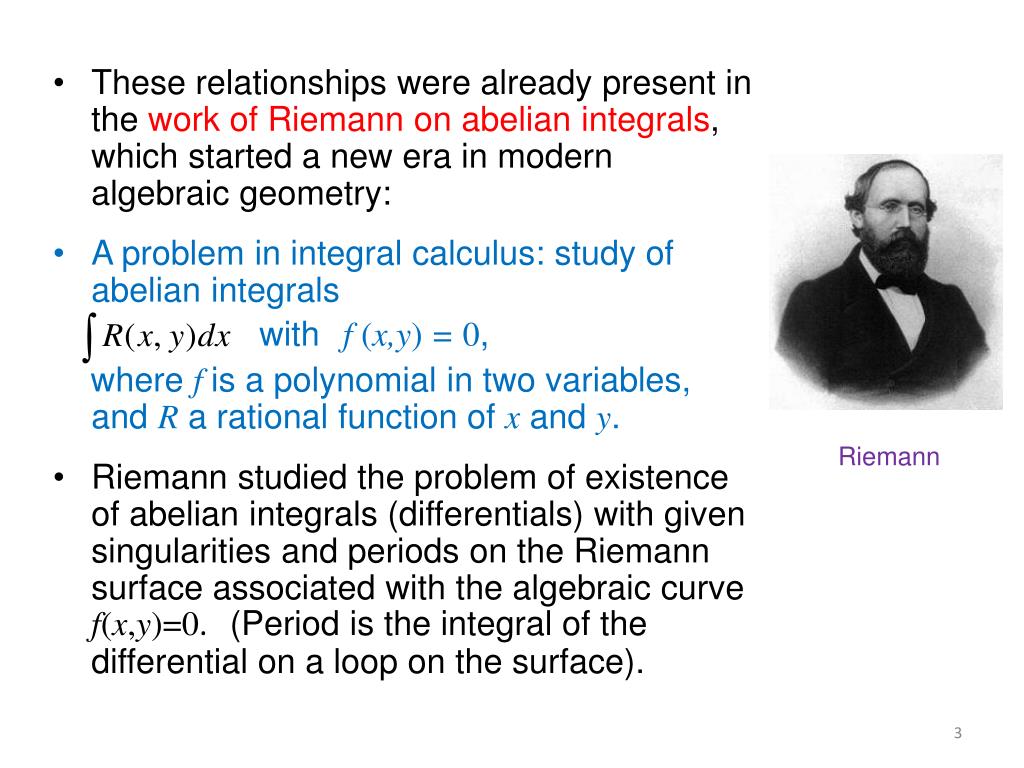 • These relationships were already present in the work of Riemann on abelian integrals, which started a new era in modern algebraic geometry:

• A problem in integral calculus: study of abelian integrals
$\int R(x, y)dx$ with $f(x,y) = 0$,
where $f$ is a polynomial in two variables, and $R$ a rational function of $x$ and $y$.

• Riemann studied the problem of existence of abelian integrals (differentials) with given singularities and periods on the Riemann surface associated with the algebraic curve $f(x,y)=0$. (Period is the integral of the differential on a loop on the surface).

Riemann

3